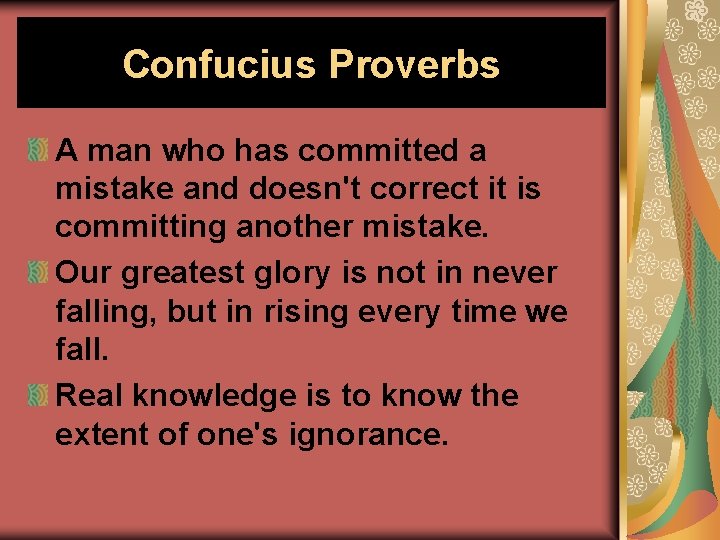 Confucius Proverbs

A man who has committed a mistake and doesn't correct it is committing another mistake.

Our greatest glory is not in never falling, but in rising every time we fall.

Real knowledge is to know the extent of one's ignorance.